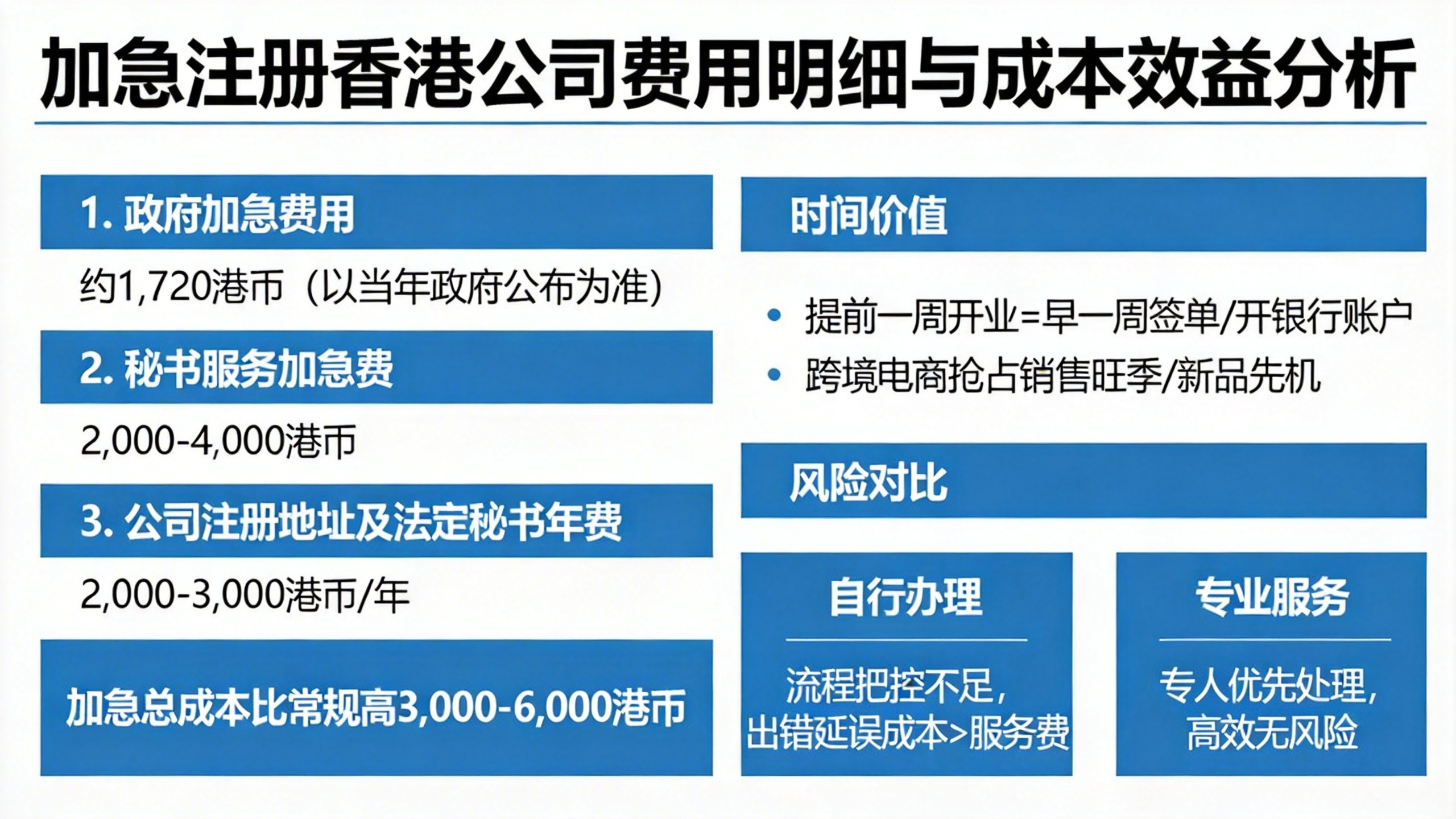 加急注册香港公司费用明细与成本效益分析

1. 政府加急费用

约1,720港币（以当年政府公布为准）

2. 秘书服务加急费

2,000-4,000港币

3. 公司注册地址及法定秘书年费

2,000-3,000港币/年

加急总成本比常规高3,000-6,000港币

时间价值

• 提前一周开业=早一周签单/开银行账户
• 跨境电商抢占销售旺季/新品先机

风险对比

自行办理

流程把控不足，出错延误成本>服务费

专业服务

专人优先处理，高效无风险